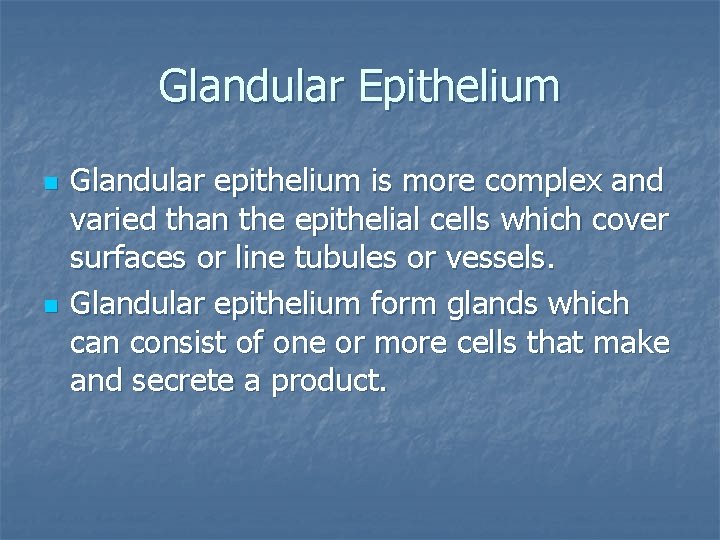 Glandular Epithelium

- Glandular epithelium is more complex and varied than the epithelial cells which cover surfaces or line tubules or vessels.
- Glandular epithelium form glands which can consist of one or more cells that make and secrete a product.